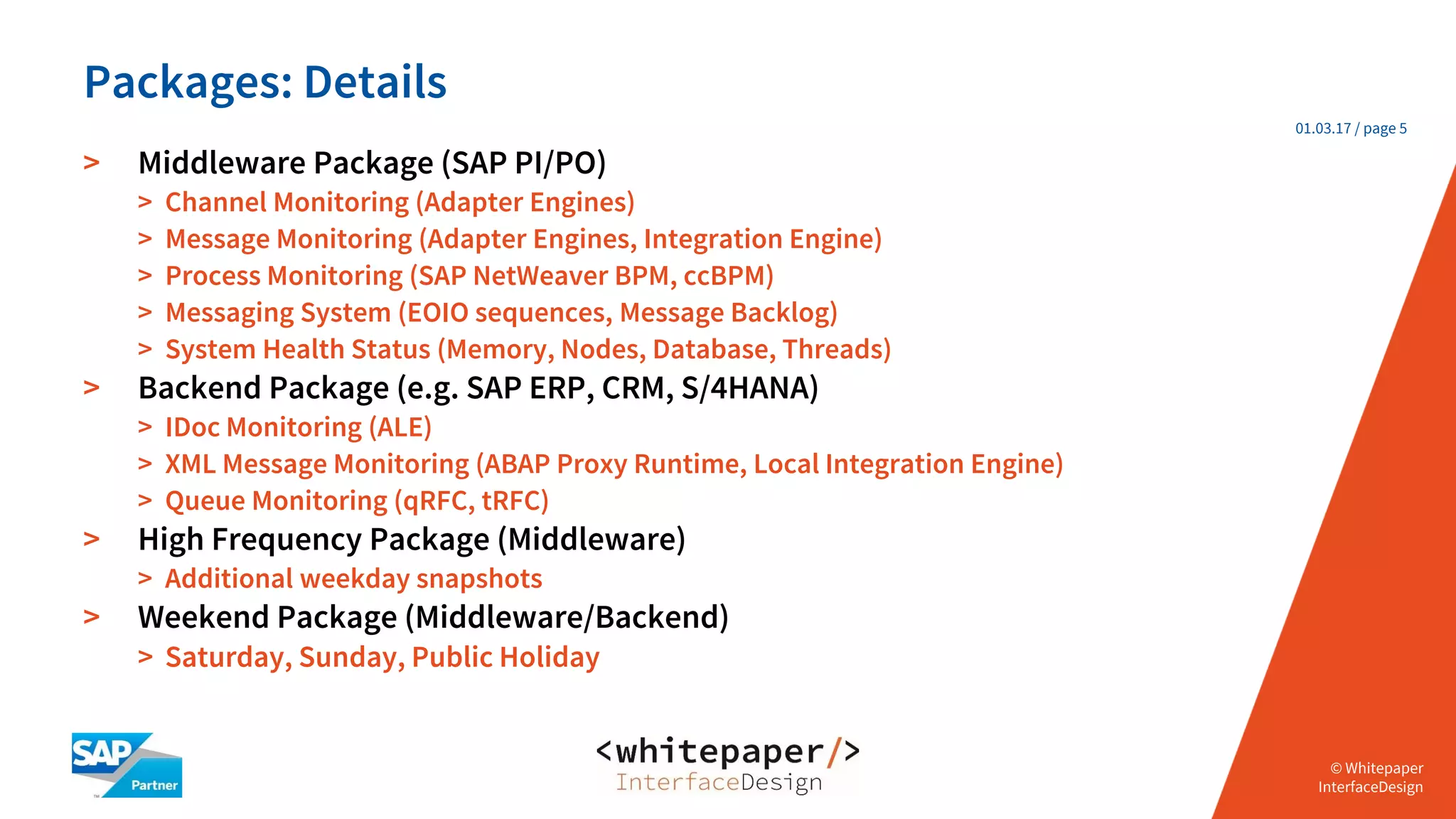 Packages: Details

01.03.17 / page 5

> Middleware Package (SAP PI/PO)
> Channel Monitoring (Adapter Engines)
> Message Monitoring (Adapter Engines, Integration Engine)
> Process Monitoring (SAP NetWeaver BPM, ccBPM)
> Messaging System (EOIO sequences, Message Backlog)
> System Health Status (Memory, Nodes, Database, Threads)
> Backend Package (e.g. SAP ERP, CRM, S/4HANA)
> IDoc Monitoring (ALE)
> XML Message Monitoring (ABAP Proxy Runtime, Local Integration Engine)
> Queue Monitoring (qRFC, tRFC)
> High Frequency Package (Middleware)
> Additional weekday snapshots
> Weekend Package (Middleware/Backend)
> Saturday, Sunday, Public Holiday

SAP Partner

<whitepaper/>
InterfaceDesign

© Whitepaper InterfaceDesign